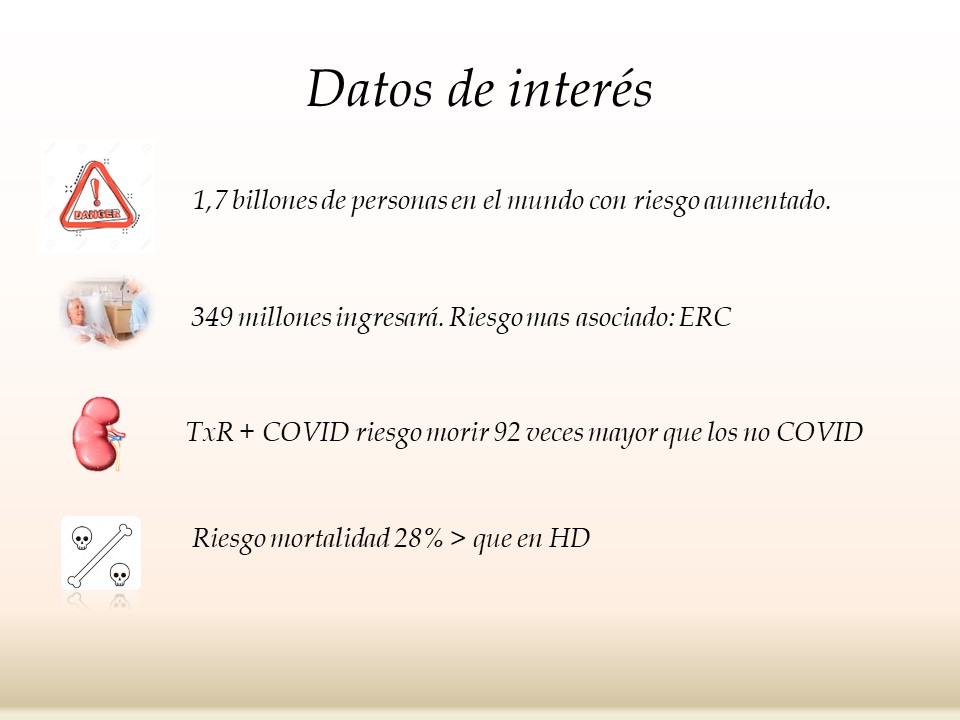 Datos de interés

DANGER

1,7 billones de personas en el mundo con riesgo aumentado.

349 millones ingresará. Riesgo mas asociado: ERC

TxR + COVID riesgo morir 92 veces mayor que los no COVID

Riesgo mortalidad 28% > que en HD